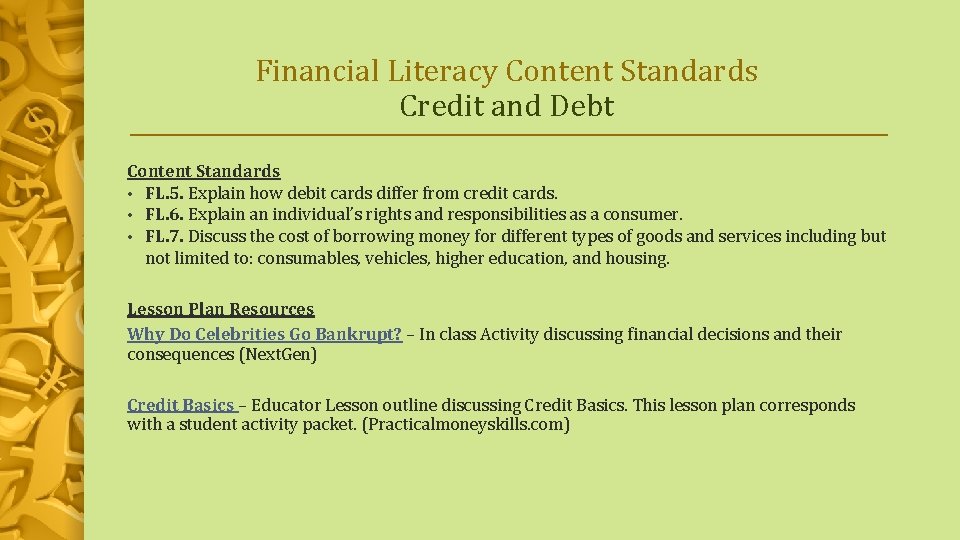 Financial Literacy Content Standards
Credit and Debt

Content Standards
• FL.5. Explain how debit cards differ from credit cards.
• FL.6. Explain an individual's rights and responsibilities as a consumer.
• FL.7. Discuss the cost of borrowing money for different types of goods and services including but not limited to: consumables, vehicles, higher education, and housing.

Lesson Plan Resources
Why Do Celebrities Go Bankrupt? – In class Activity discussing financial decisions and their consequences (NextGen)

Credit Basics – Educator Lesson outline discussing Credit Basics. This lesson plan corresponds with a student activity packet. (Practicalmoneyskills.com)